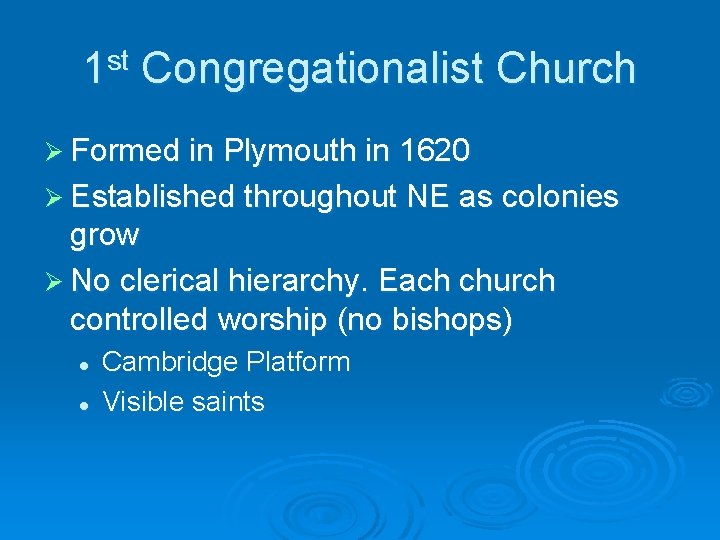 1st Congregationalist Church

➢ Formed in Plymouth in 1620
➢ Established throughout NE as colonies grow
➢ No clerical hierarchy. Each church controlled worship (no bishops)
• Cambridge Platform
• Visible saints